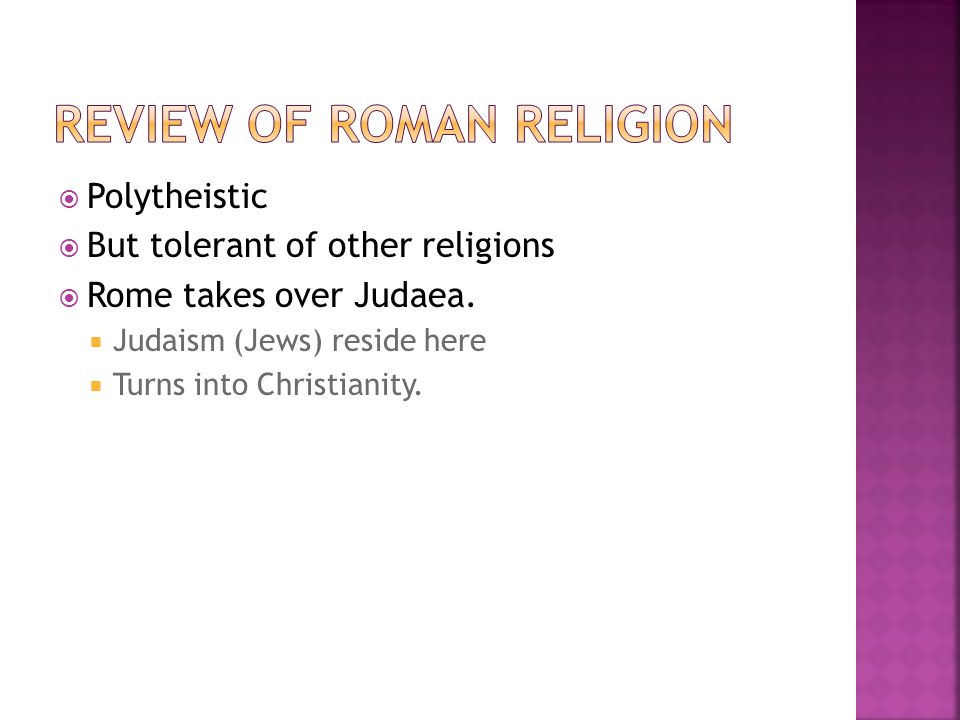 REVIEW OF ROMAN RELIGION

Polytheistic
But tolerant of other religions
Rome takes over Judaea.
Judaism (Jews) reside here
Turns into Christianity.